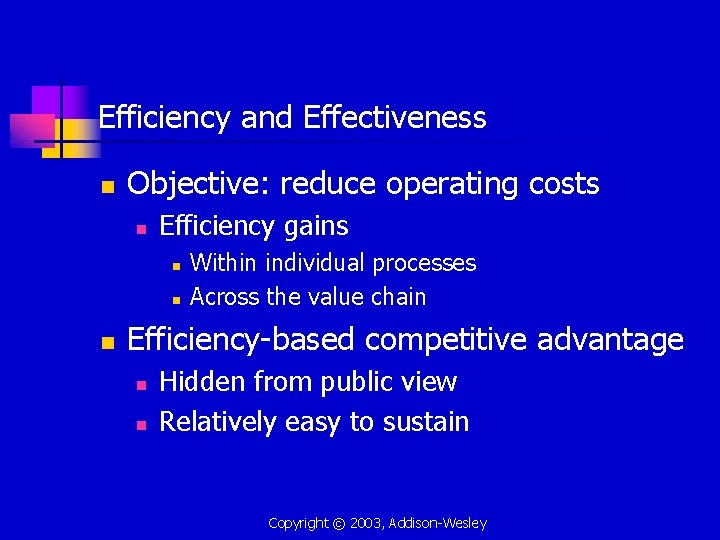 Efficiency and Effectiveness

- Objective: reduce operating costs
  - Efficiency gains
    - Within individual processes
    - Across the value chain
- Efficiency-based competitive advantage
  - Hidden from public view
  - Relatively easy to sustain

Copyright © 2003, Addison-Wesley